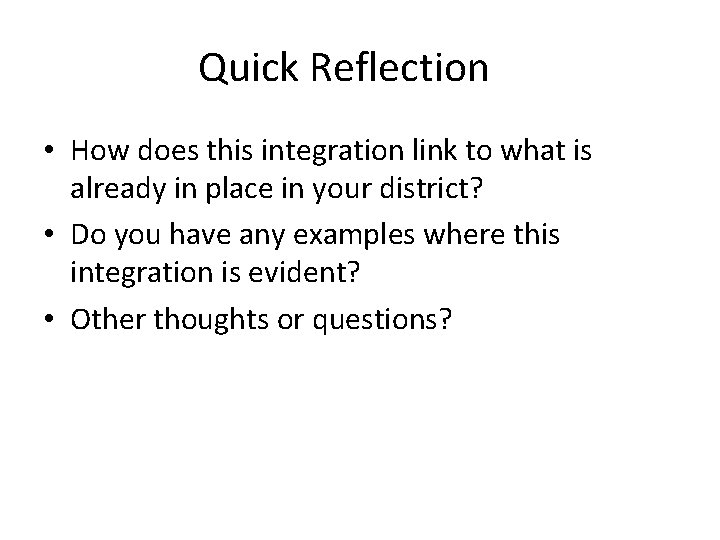 Quick Reflection

• How does this integration link to what is already in place in your district?
• Do you have any examples where this integration is evident?
• Other thoughts or questions?